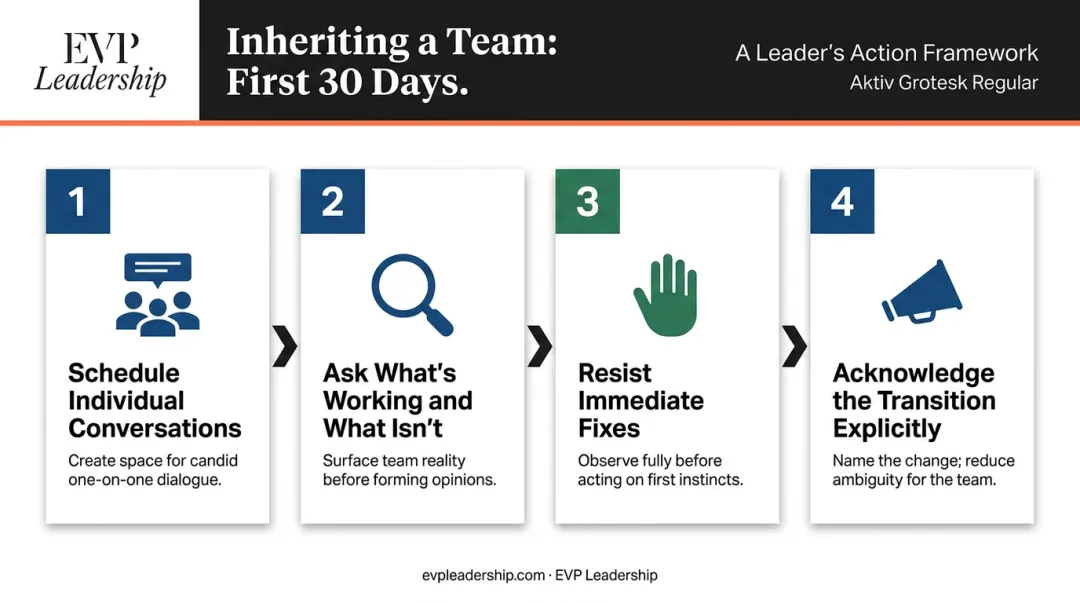 EVP
Leadership

Inheriting a Team:
First 30 Days.

A Leader's Action Framework
Aktiv Grotesk Regular

1

Schedule Individual Conversations

Create space for candid one-on-one dialogue.

2

Ask What's Working and What Isn't

Surface team reality before forming opinions.

3

Resist Immediate Fixes

Observe fully before acting on first instincts.

4

Acknowledge the Transition Explicitly

Name the change; reduce ambiguity for the team.

evpleadership.com · EVP Leadership